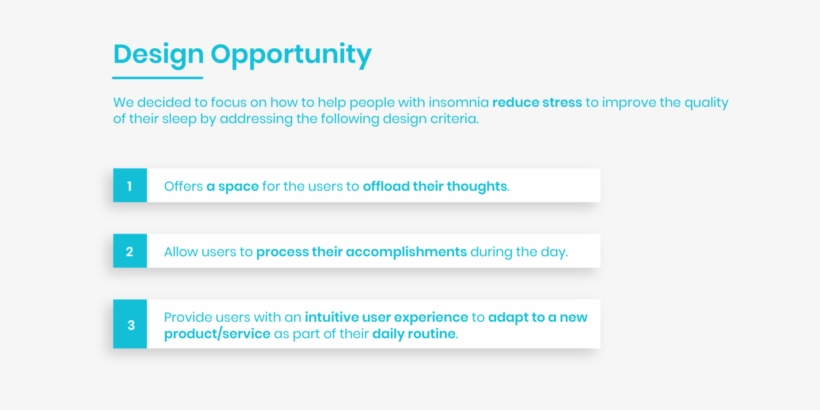 Design Opportunity

We decided to focus on how to help people with insomnia reduce stress to improve the quality of their sleep by addressing the following design criteria.

1 Offers a space for the users to offload their thoughts.

2 Allow users to process their accomplishments during the day.

3 Provide users with an intuitive user experience to adapt to a new product/service as part of their daily routine.